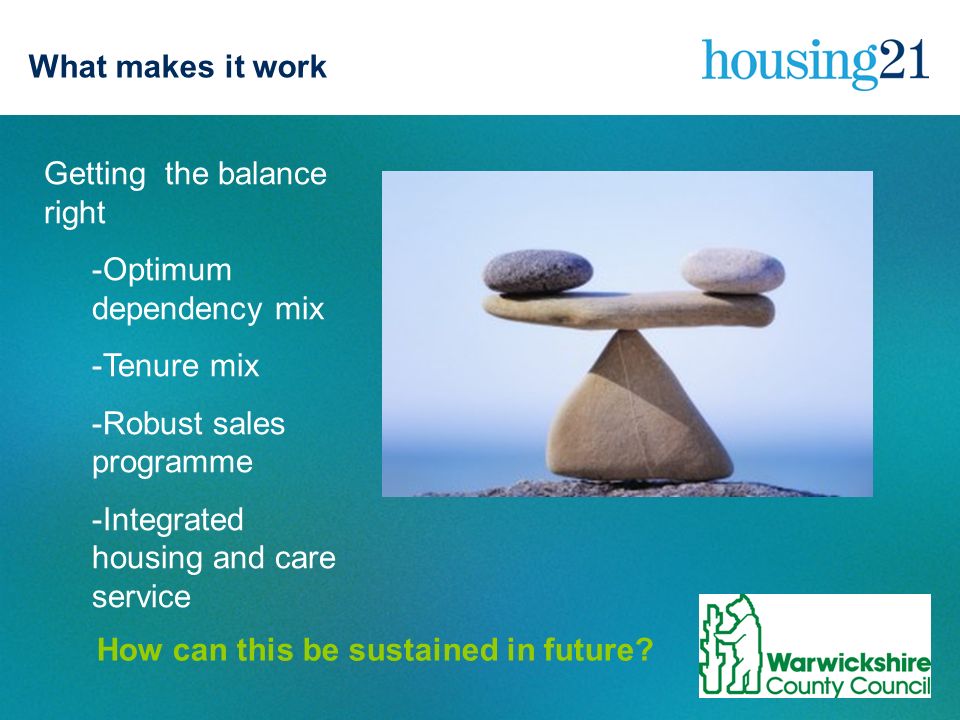 What makes it work

housing21

Getting the balance right

-Optimum dependency mix

-Tenure mix

-Robust sales programme

-Integrated housing and care service

How can this be sustained in future?

Warwickshire County Council